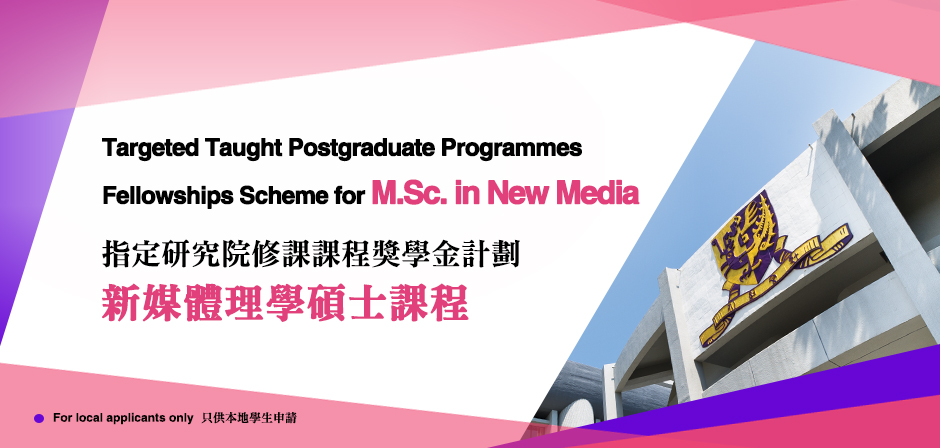 Targeted Taught Postgraduate Programmes Fellowships Scheme for M.Sc. in New Media

指定研究院修課課程獎學金計劃

新媒體理學碩士課程

For local applicants only 只供本地學生申請